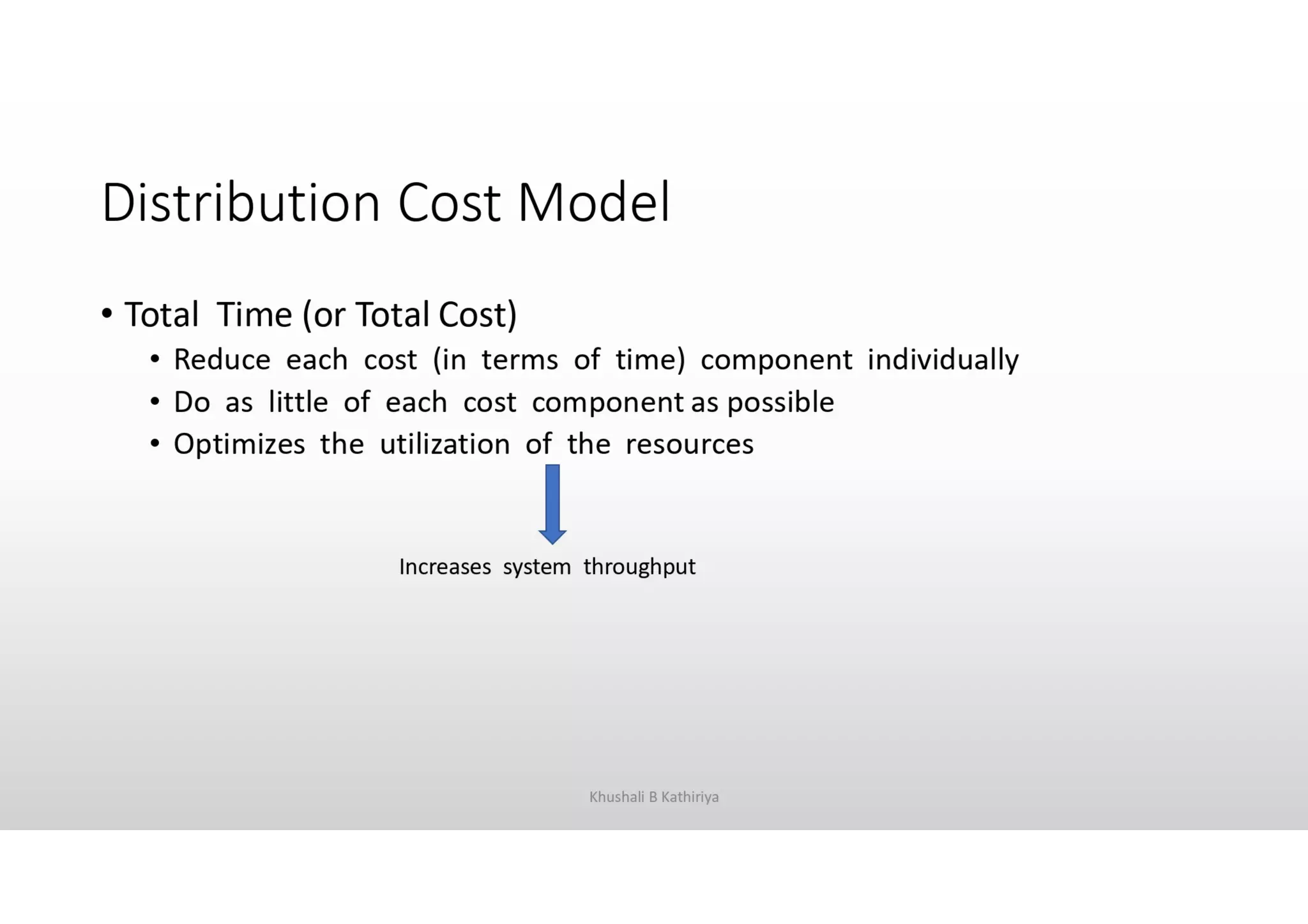 Distribution Cost Model

• Total Time (or Total Cost)
  • Reduce each cost (in terms of time) component individually
  • Do as little of each cost component as possible
  • Optimizes the utilization of the resources

Increases system throughput

Khushali B Kathiriya